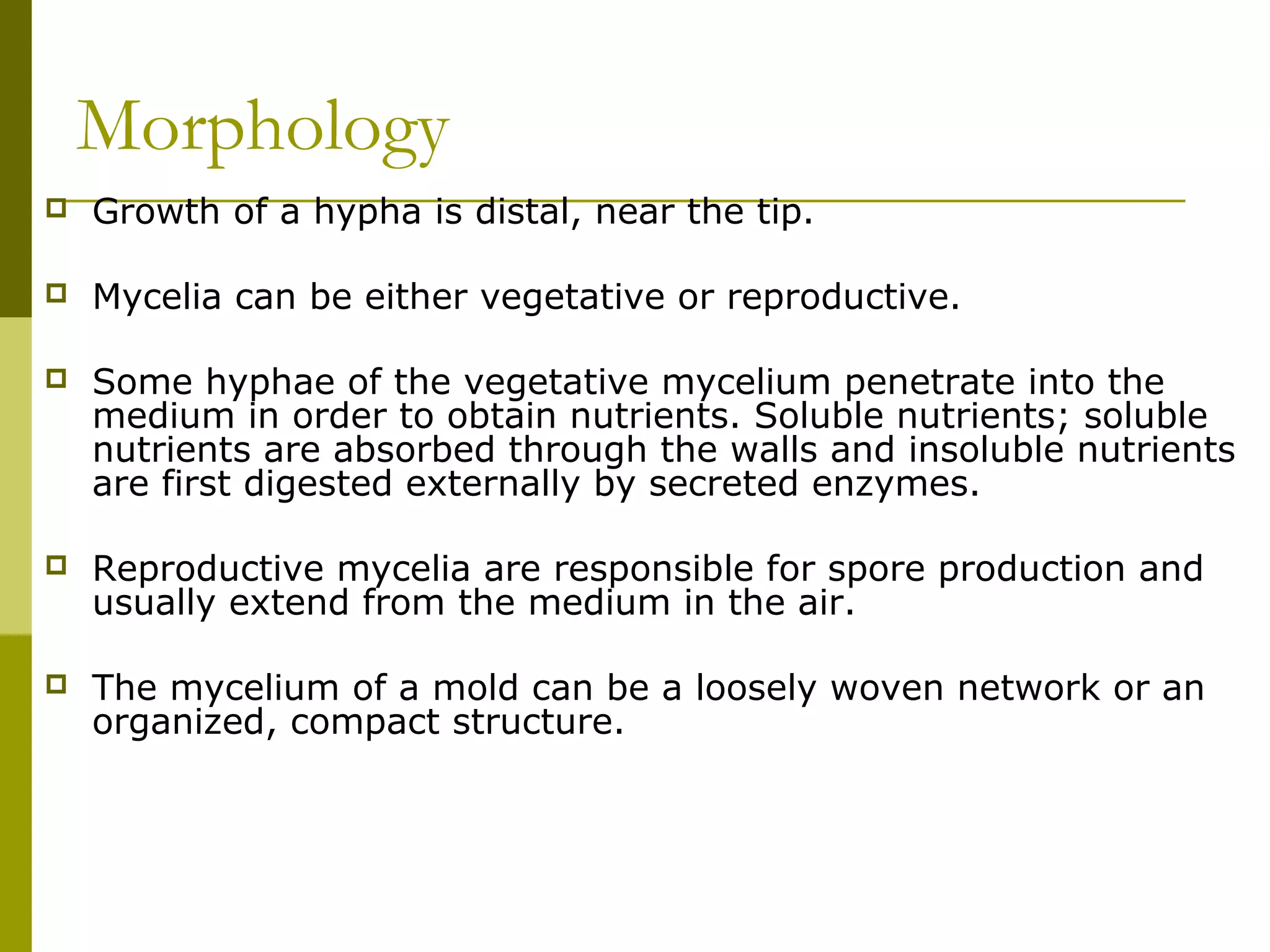 Morphology

Growth of a hypha is distal, near the tip.

Mycelia can be either vegetative or reproductive.

Some hyphae of the vegetative mycelium penetrate into the medium in order to obtain nutrients. Soluble nutrients; soluble nutrients are absorbed through the walls and insoluble nutrients are first digested externally by secreted enzymes.

Reproductive mycelia are responsible for spore production and usually extend from the medium in the air.

The mycelium of a mold can be a loosely woven network or an organized, compact structure.